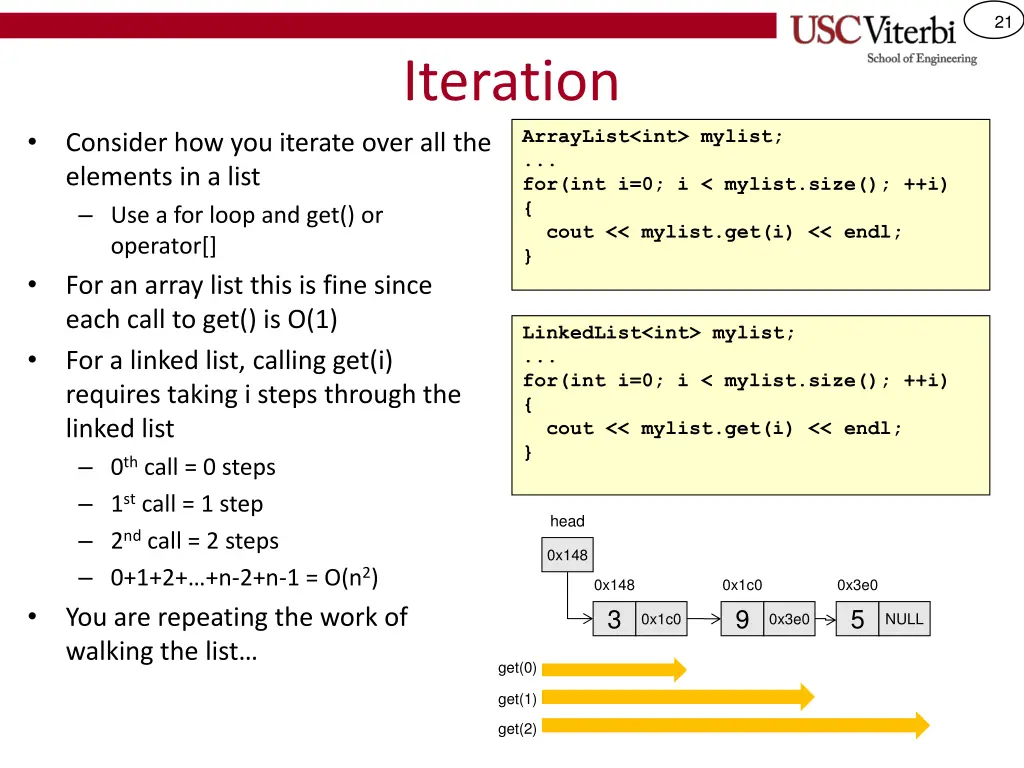 21

USC Viterbi
School of Engineering

Iteration

• Consider how you iterate over all the elements in a list
  – Use a for loop and get() or operator[]
• For an array list this is fine since each call to get() is O(1)
• For a linked list, calling get(i) requires taking i steps through the linked list
  – $0^{th}$ call = 0 steps
  – $1^{st}$ call = 1 step
  – $2^{nd}$ call = 2 steps
  – 0+1+2+…+n-2+n-1 = O($n^2$)
• You are repeating the work of walking the list…

ArrayList<int> mylist;
...
for(int i=0; i < mylist.size(); ++i)
{
  cout << mylist.get(i) << endl;
}

LinkedList<int> mylist;
...
for(int i=0; i < mylist.size(); ++i)
{
  cout << mylist.get(i) << endl;
}

head
0x148
0x148
0x1c0
0x3e0
3
0x1c0
9
0x3e0
5
NULL
get(0)
get(1)
get(2)